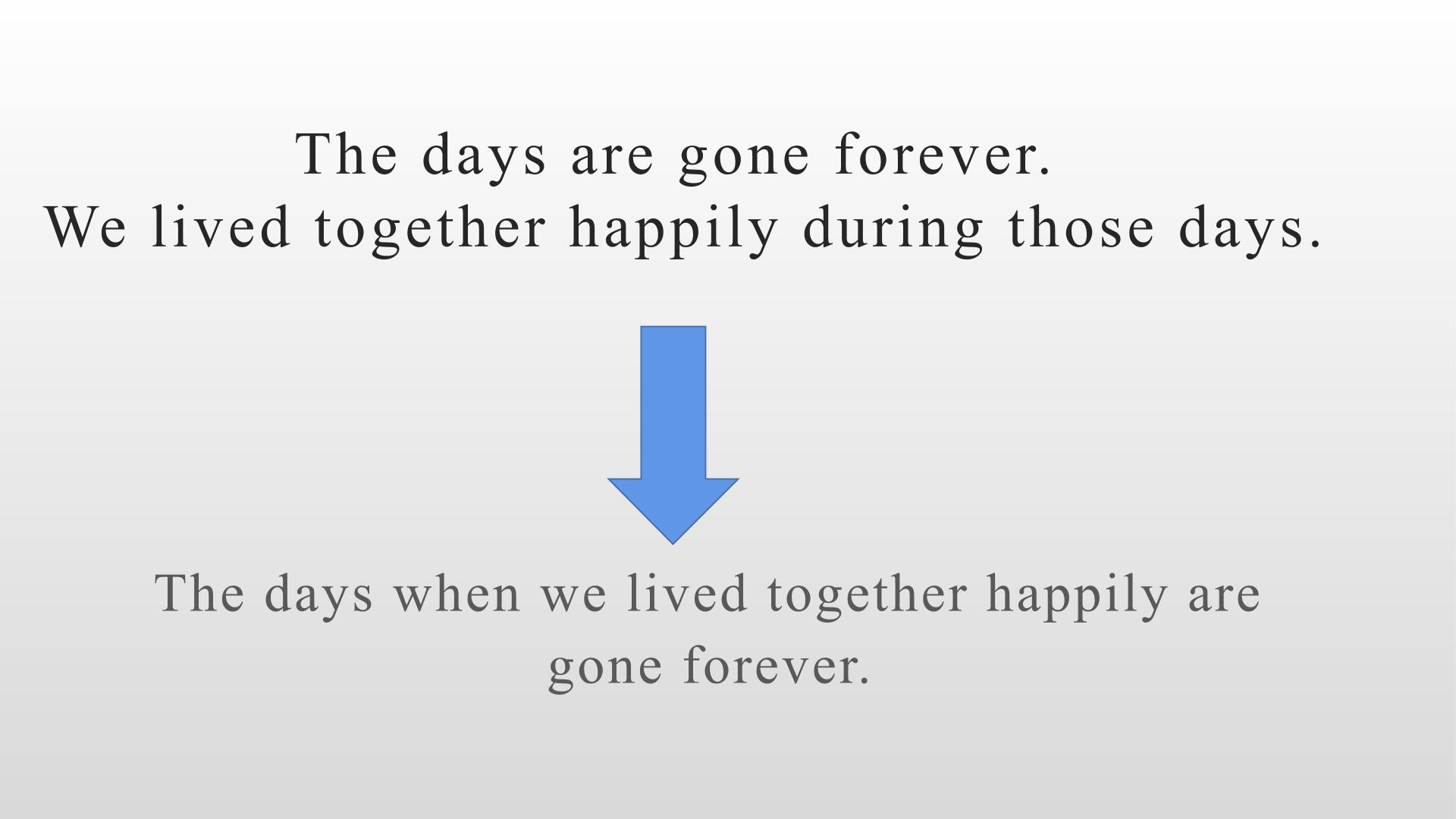 The days are gone forever.
We lived together happily during those days.

The days when we lived together happily are gone forever.